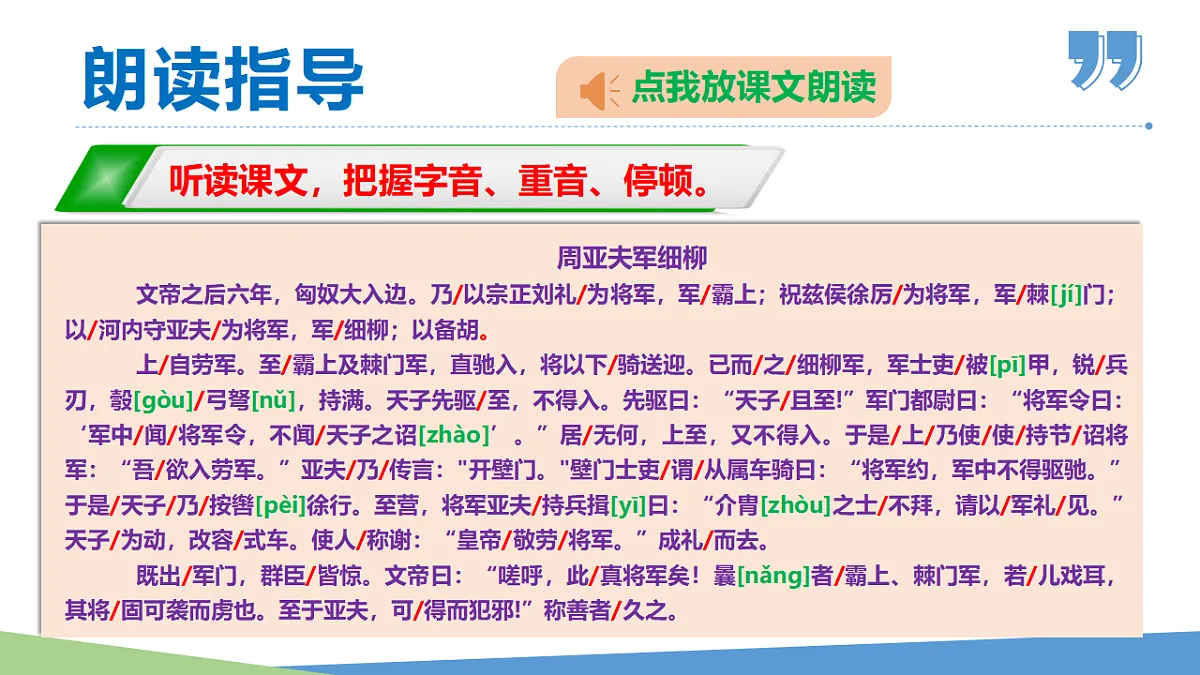 朗读指导

点我放课文朗读

听读课文，把握字音、重音、停顿。

周亚夫军细柳

文帝之后六年，匈奴大入边。乃/以宗正刘礼/为将军，军/霸上；祝兹侯徐厉/为将军，军/棘[jí]门；以/河内守亚夫/为将军，军/细柳；以备胡。

上/自劳军。至/霸上及棘门军，直驰入，将以下/骑送迎。已而/之/细柳军，军士吏/被[pī]甲，锐/兵刃，彀[gòu]/弓弩[nǔ]，持满。天子先驱/至，不得入。先驱曰：“天子/且至!”军门都尉曰：“将军令曰：‘军中/闻/将军令，不闻/天子之诏[zhào]’。”居/无何，上至，又不得入。于是/上/乃使/使/持节/诏将军：“吾/欲入劳军。”亚夫/乃/传言:"开壁门。"壁门士吏/谓/从属车骑曰：“将军约，军中不得驱驰。”于是/天子/乃/按辔[pèi]徐行。至营，将军亚夫/持兵揖[yī]曰：“介胄[zhòu]之士/不拜，请以/军礼/见。”天子/为动，改容/式车。使人/称谢：“皇帝/敬劳/将军。”成礼/而去。

既出/军门，群臣/皆惊。文帝曰：“嗟呼，此/真将军矣！曩[nǎng]者/霸上、棘门军，若/儿戏耳，其将/固可袭而虏也。至于亚夫，可/得而犯邪!”称善者/久之。